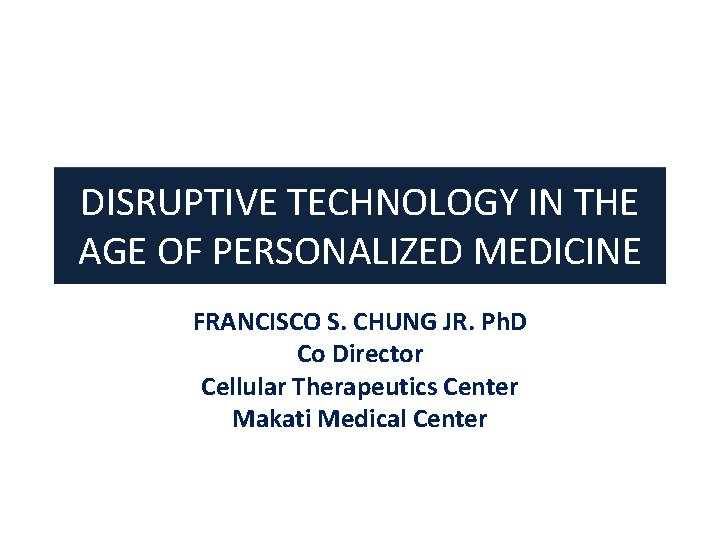 DISRUPTIVE TECHNOLOGY IN THE AGE OF PERSONALIZED MEDICINE

FRANCISCO S. CHUNG JR. PhD
Co Director
Cellular Therapeutics Center
Makati Medical Center